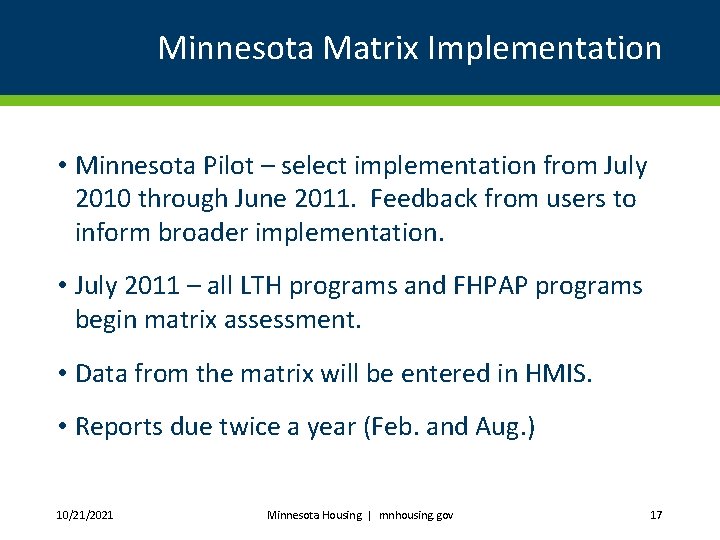 Minnesota Matrix Implementation

• Minnesota Pilot – select implementation from July 2010 through June 2011. Feedback from users to inform broader implementation.

• July 2011 – all LTH programs and FHPAP programs begin matrix assessment.

• Data from the matrix will be entered in HMIS.

• Reports due twice a year (Feb. and Aug.)

10/21/2021

Minnesota Housing | mnhousing.gov

17